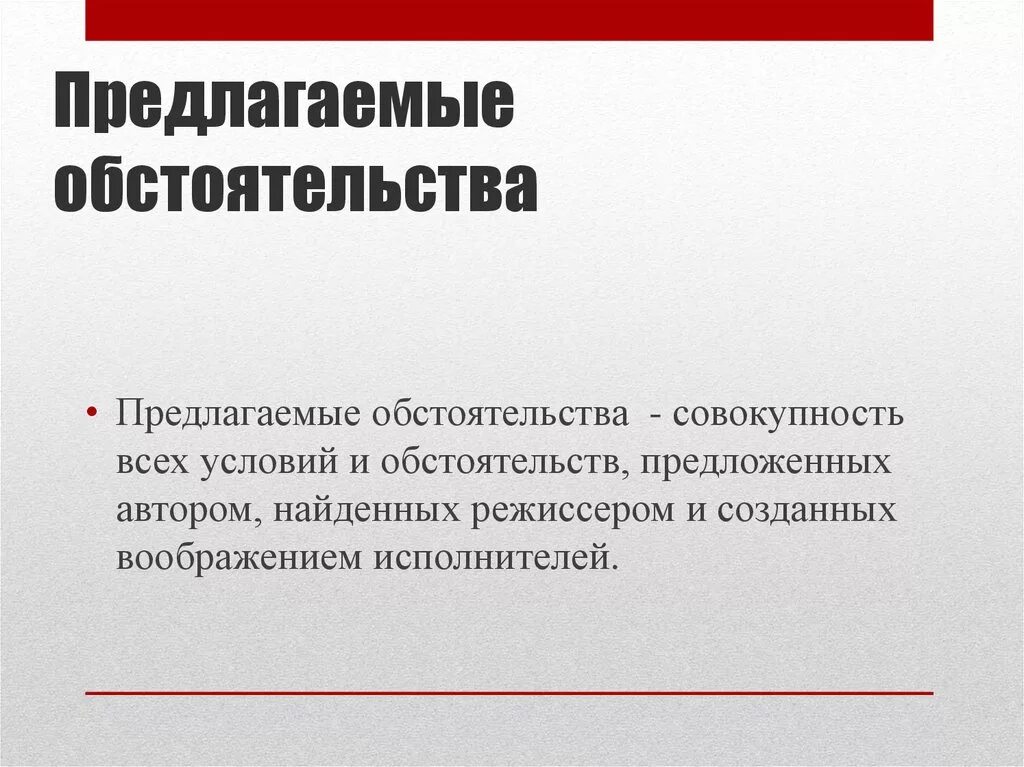 Предлагаемые обстоятельства

• Предлагаемые обстоятельства - совокупность всех условий и обстоятельств, предложенных автором, найденных режиссером и созданных воображением исполнителей.